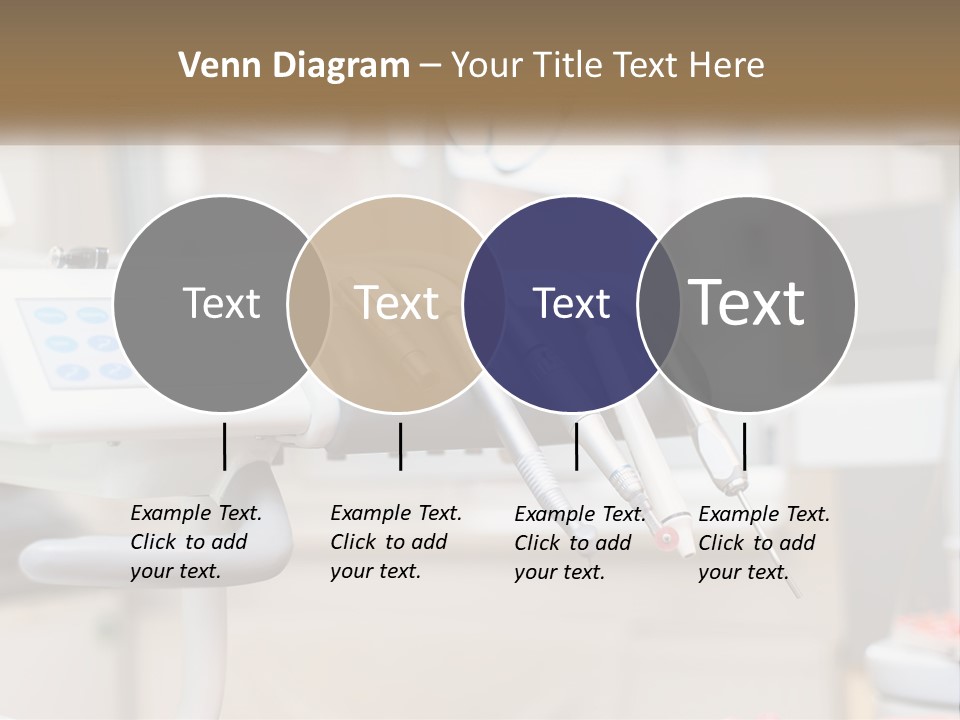 Venn Diagram – Your Title Text Here

Text

Text

Text

Text

Example Text. Click to add your text.

Example Text. Click to add your text.

Example Text. Click to add your text.

Example Text. Click to add your text.